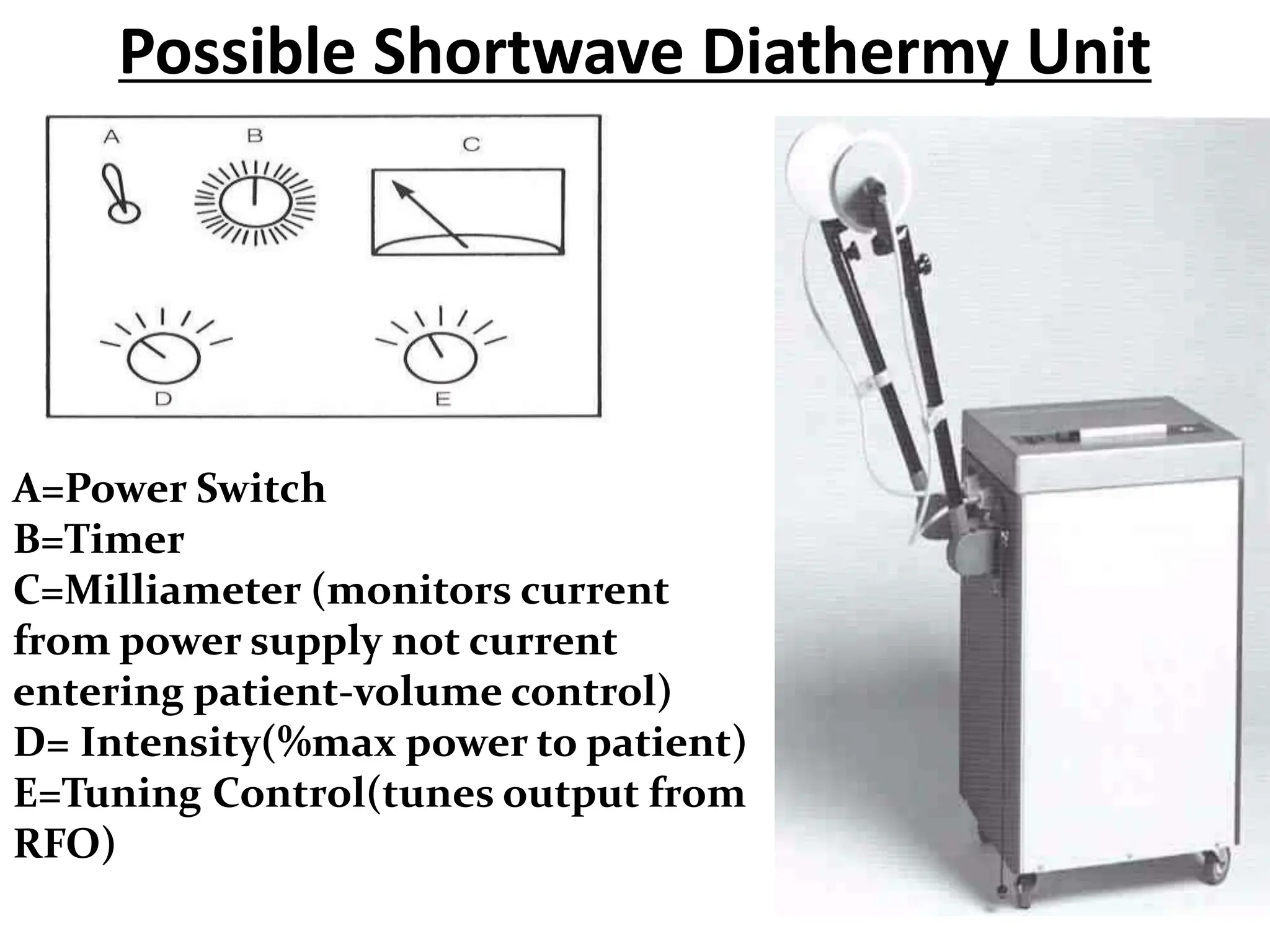 Possible Shortwave Diathermy Unit

A

B

C

D

E

A=Power Switch
B=Timer
C=Milliameter (monitors current from power supply not current entering patient-volume control)
D= Intensity(%max power to patient)
E=Tuning Control(tunes output from RFO)